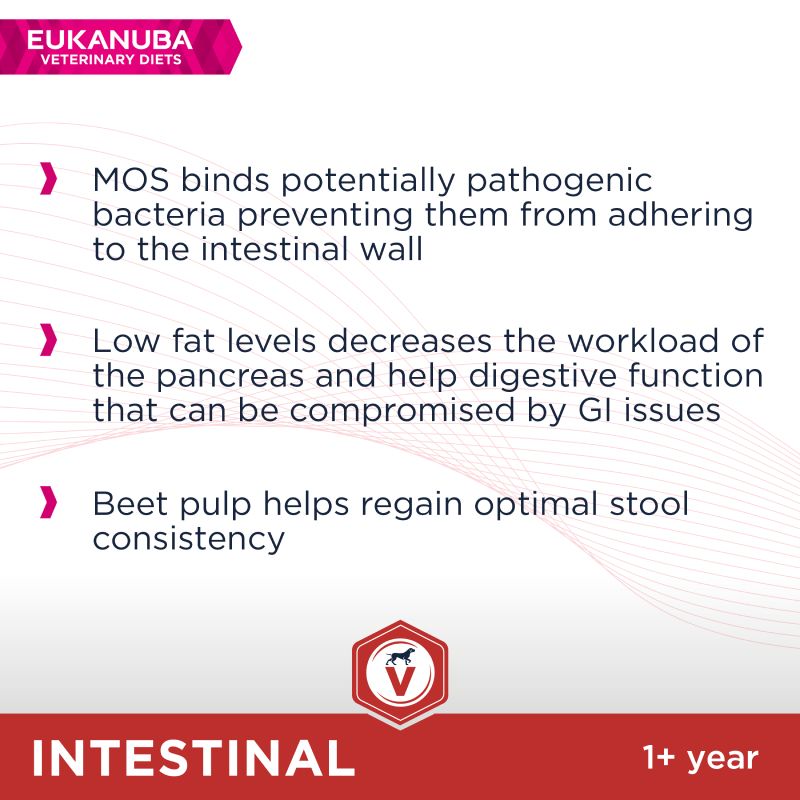 EUKANUBA
VETERINARY DIETS

MOS binds potentially pathogenic bacteria preventing them from adhering to the intestinal wall

Low fat levels decreases the workload of the pancreas and help digestive function that can be compromised by GI issues

Beet pulp helps regain optimal stool consistency

V

INTESTINAL

1+ year